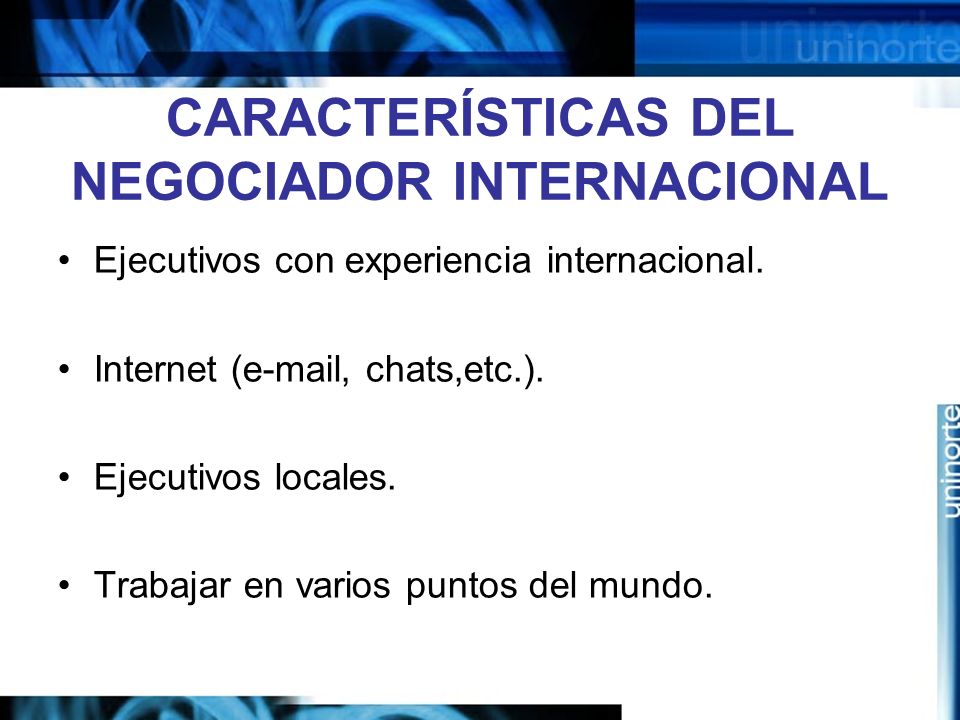 uninorte

CARACTERÍSTICAS DEL NEGOCIADOR INTERNACIONAL

• Ejecutivos con experiencia internacional.

• Internet (e-mail, chats,etc.).

• Ejecutivos locales.

• Trabajar en varios puntos del mundo.

uninorte